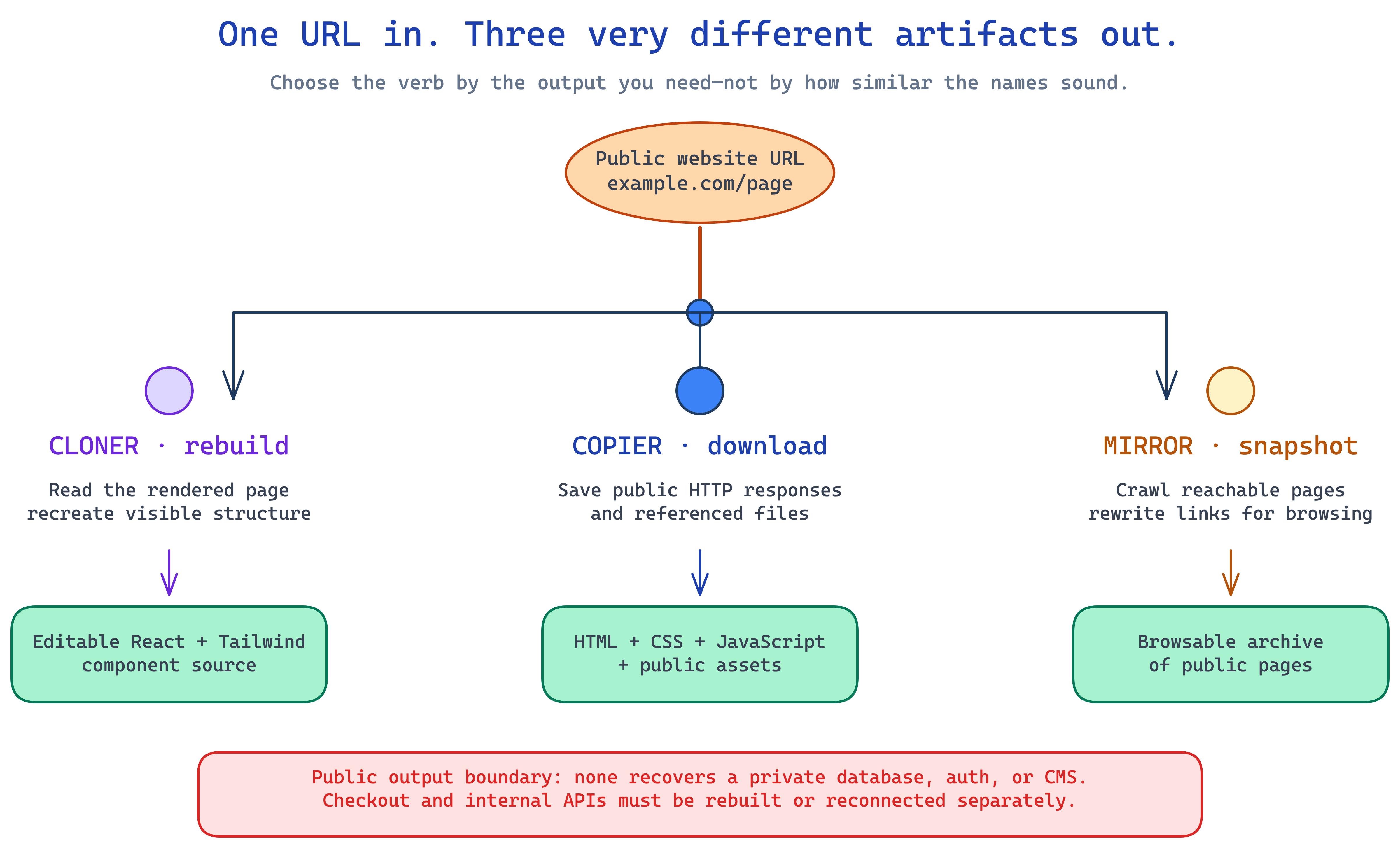 One URL in. Three very different artifacts out.

Choose the verb by the output you need—not by how similar the names sound.

Public website URL
example.com/page

CLONER · rebuild

Read the rendered page
recreate visible structure

Editable React + Tailwind
component source

COPIER · download

Save public HTTP responses
and referenced files

HTML + CSS + JavaScript
+ public assets

MIRROR · snapshot

Crawl reachable pages
rewrite links for browsing

Browsable archive
of public pages

Public output boundary: none recovers a private database, auth, or CMS.
Checkout and internal APIs must be rebuilt or reconnected separately.